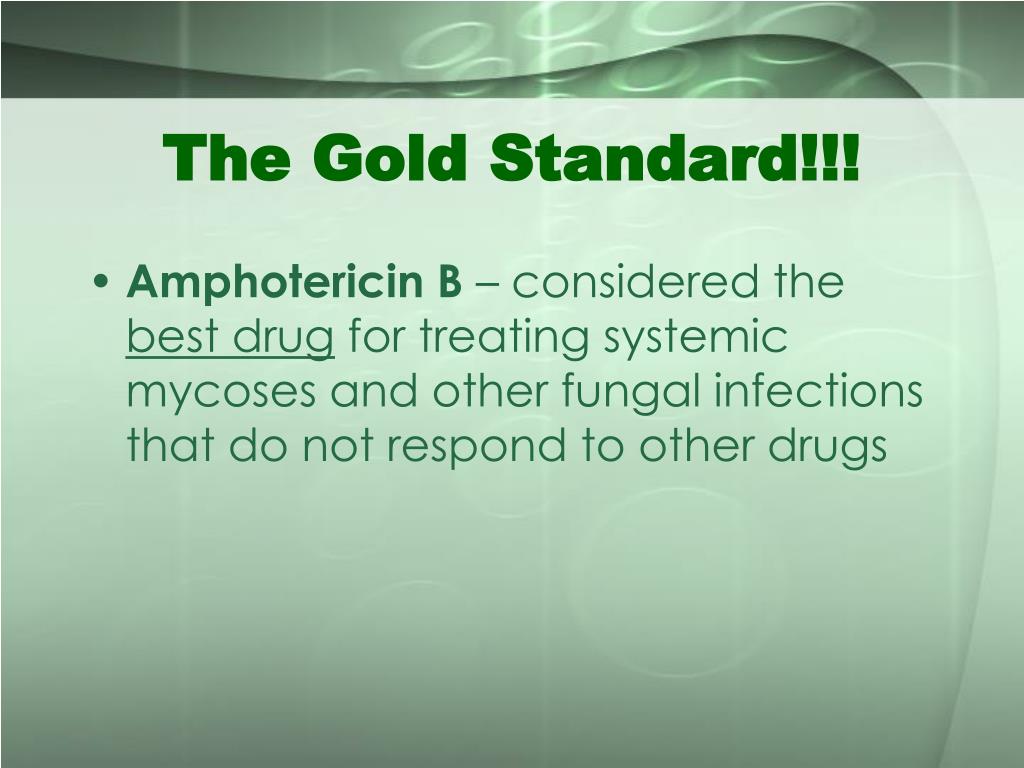 The Gold Standard!!!

• Amphotericin B – considered the best drug for treating systemic mycoses and other fungal infections that do not respond to other drugs